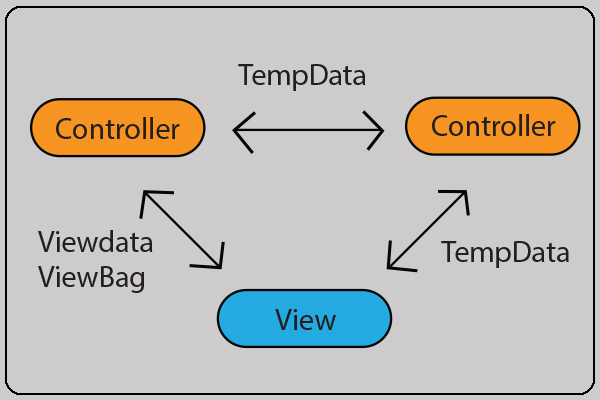 TempData

Controller

Controller

Viewdata
ViewBag

TempData

View